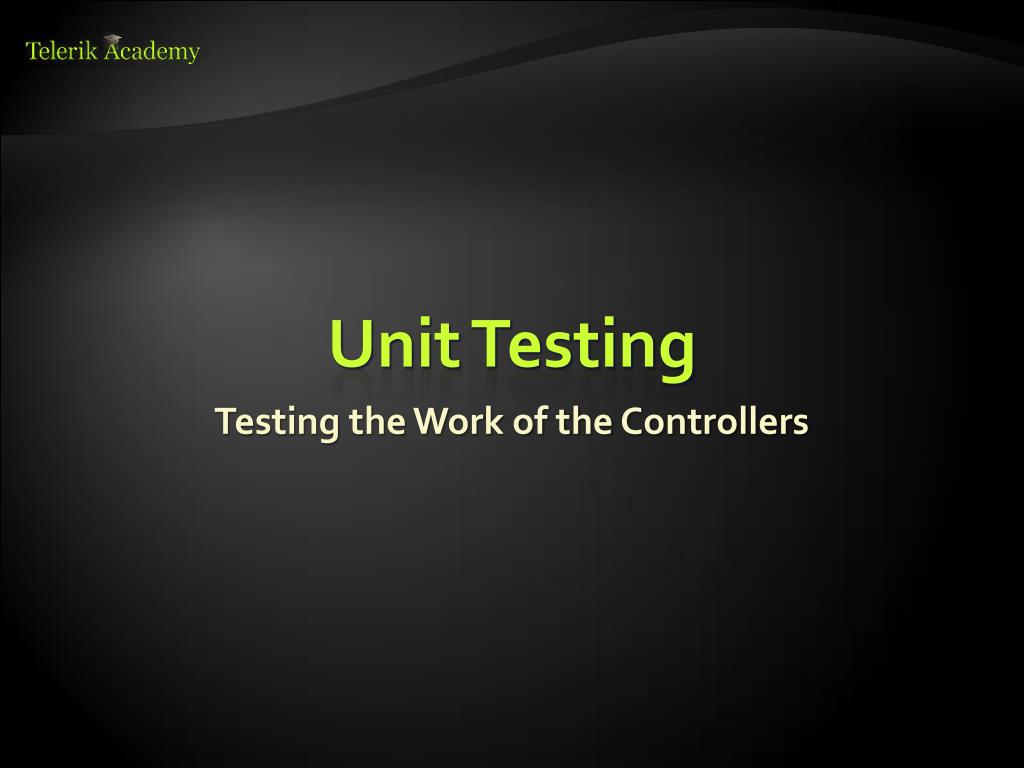 Telerik Academy

Unit Testing

Testing the Work of the Controllers